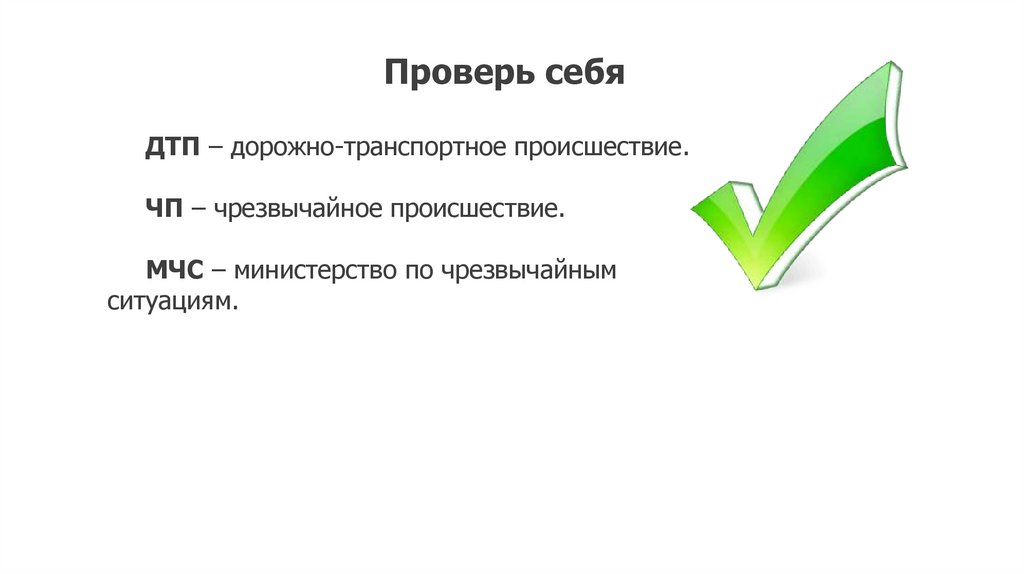 Проверь себя

ДТП – дорожно-транспортное происшествие.

ЧП – чрезвычайное происшествие.

МЧС – министерство по чрезвычайным ситуациям.